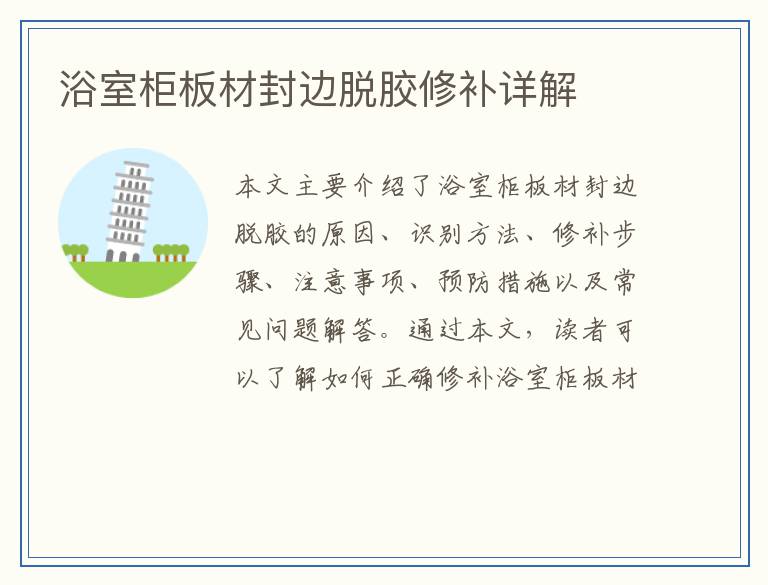 浴室柜板材封边脱胶修补详解

本文主要介绍了浴室柜板材封边脱胶的原因、识别方法、修补步骤、注意事项、预防措施以及常见问题解答。通过本文，读者可以了解如何正确修补浴室柜板材